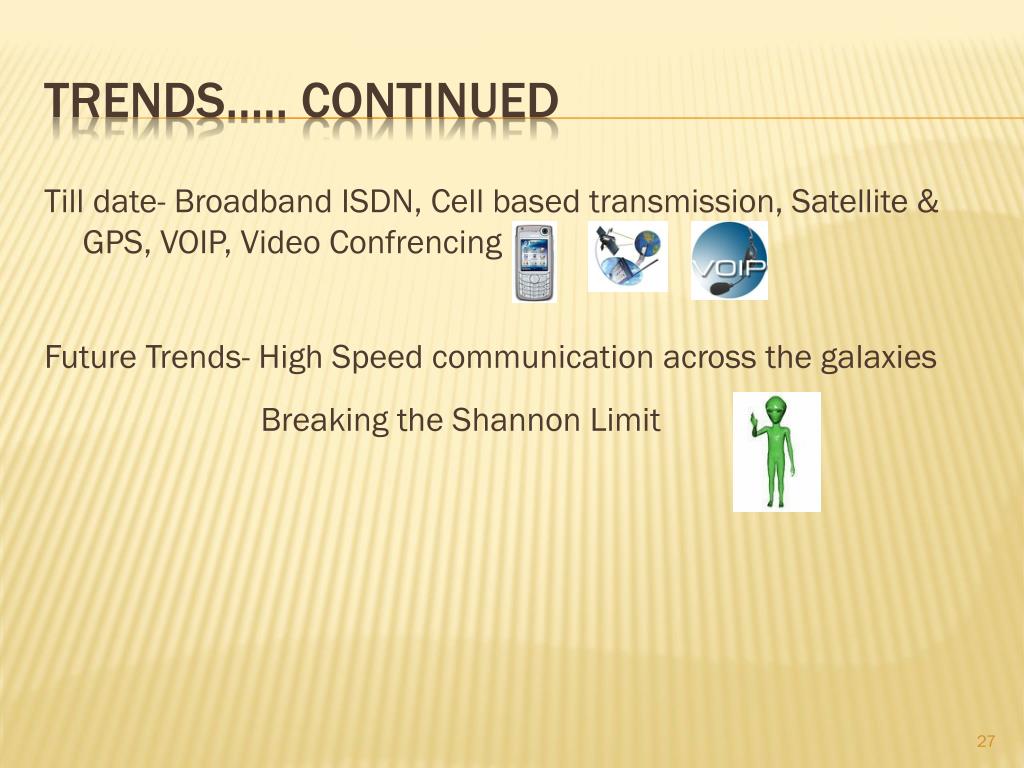 TRENDS….. CONTINUED

Till date- Broadband ISDN, Cell based transmission, Satellite & GPS, VOIP, Video Confrencing

VOIP

Future Trends- High Speed communication across the galaxies

Breaking the Shannon Limit

27